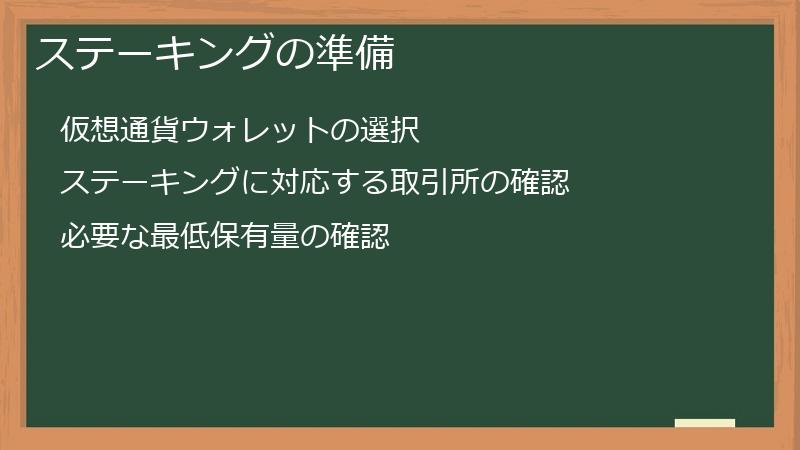 ステーキングの準備

仮想通貨ウォレットの選択

ステーキングに対応する取引所の確認

必要な最低保有量の確認